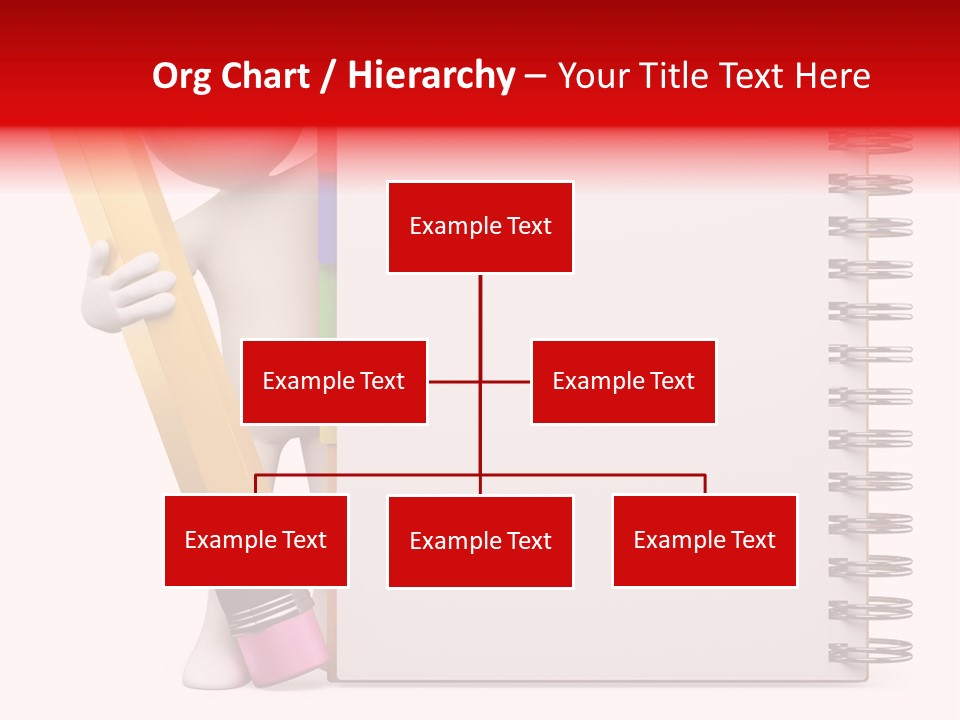 Org Chart / Hierarchy – Your Title Text Here

Example Text

Example Text

Example Text

Example Text

Example Text

Example Text